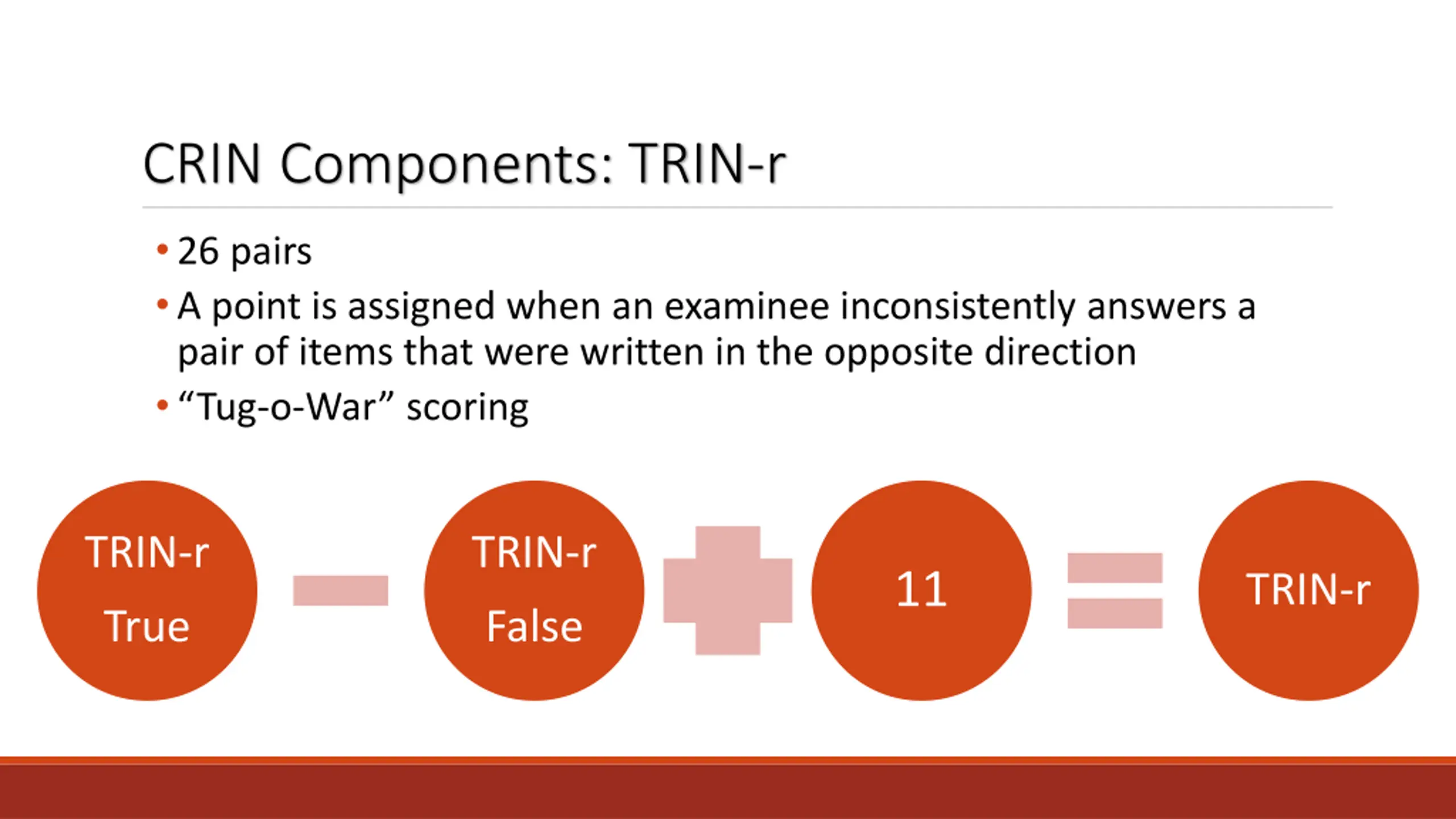 CRIN Components: TRIN-r

• 26 pairs
• A point is assigned when an examinee inconsistently answers a pair of items that were written in the opposite direction
• “Tug-o-War” scoring

TRIN-r True − TRIN-r False + 11 = TRIN-r